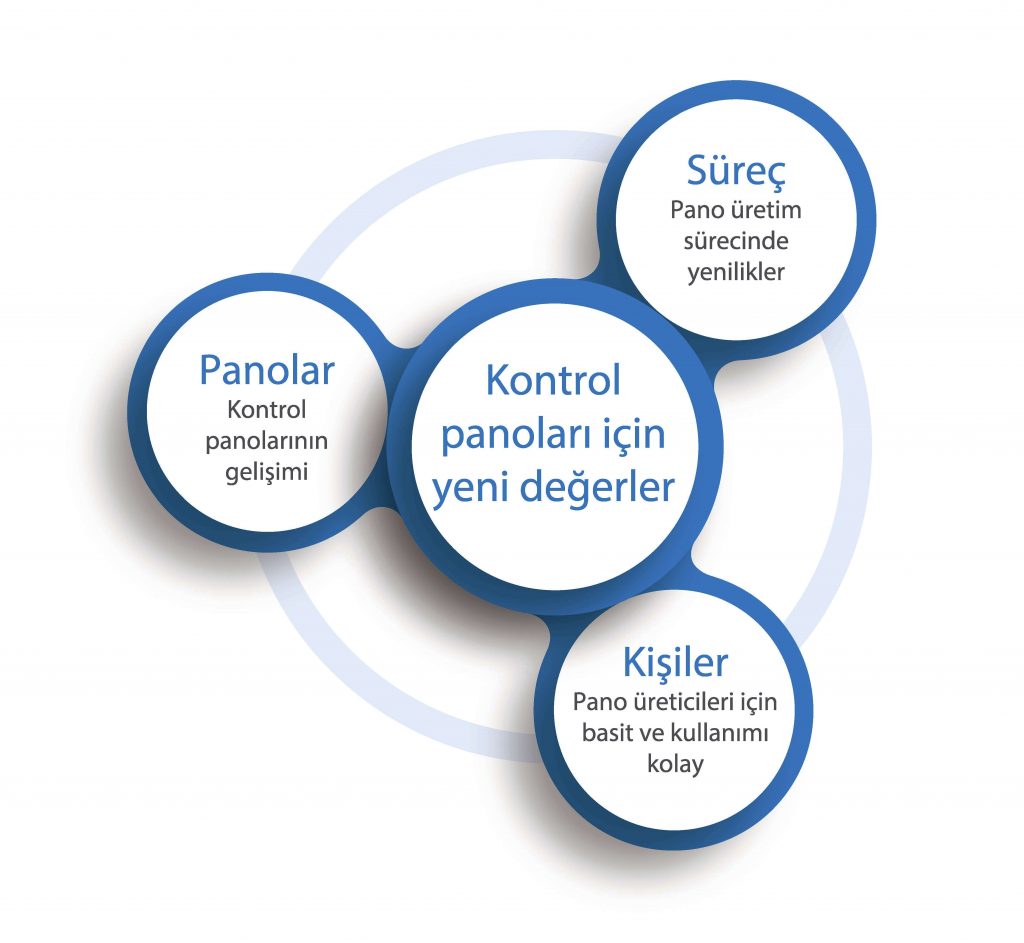 Süreç
Pano üretim sürecinde yenilikler

Panolar
Kontrol panolarının gelişimi

Kontrol panoları için yeni değerler

Kişiler
Pano üreticileri için basit ve kullanımı kolay